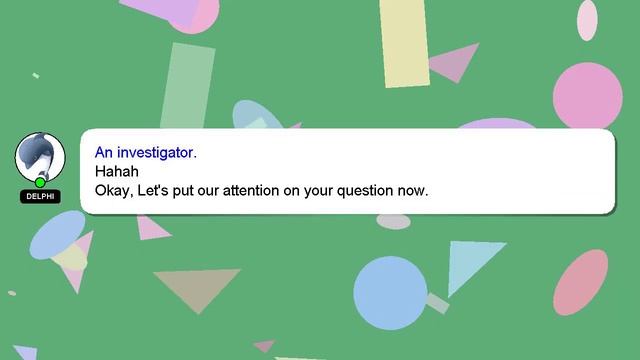 DELPHI

An investigator.
Hahah
Okay, Let's put our attention on your question now.